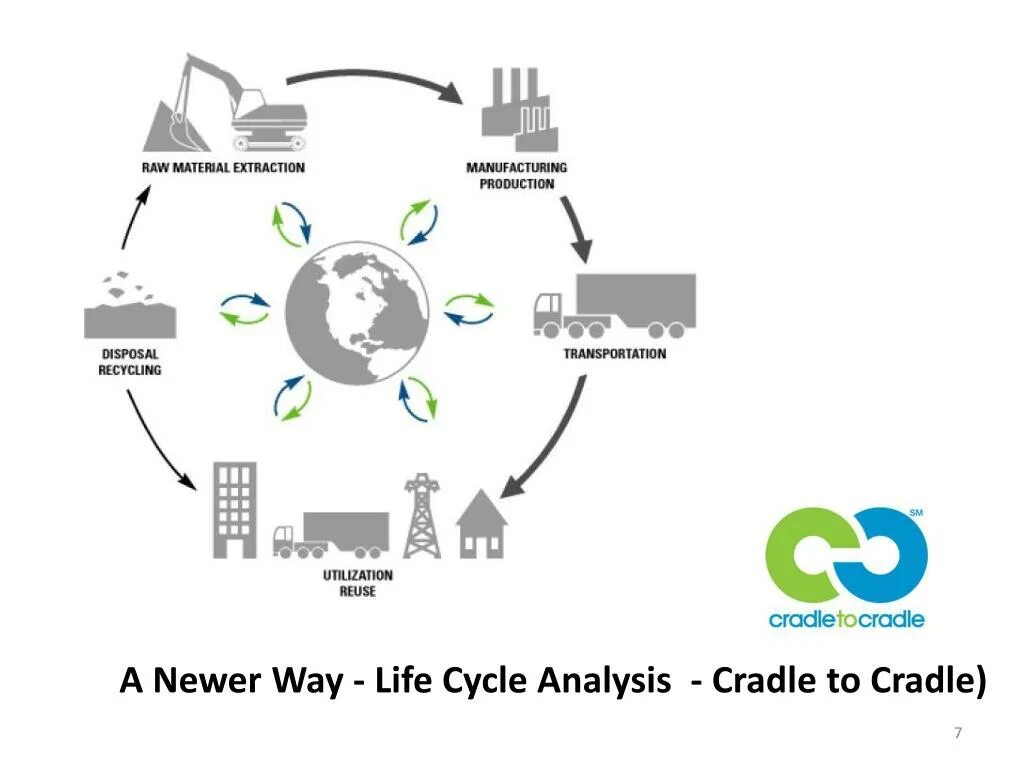 RAW MATERIAL EXTRACTION

MANUFACTURING
PRODUCTION

TRANSPORTATION

UTILIZATION
REUSE

DISPOSAL
RECYCLING

SM
cradletocradle

A Newer Way - Life Cycle Analysis - Cradle to Cradle)

7